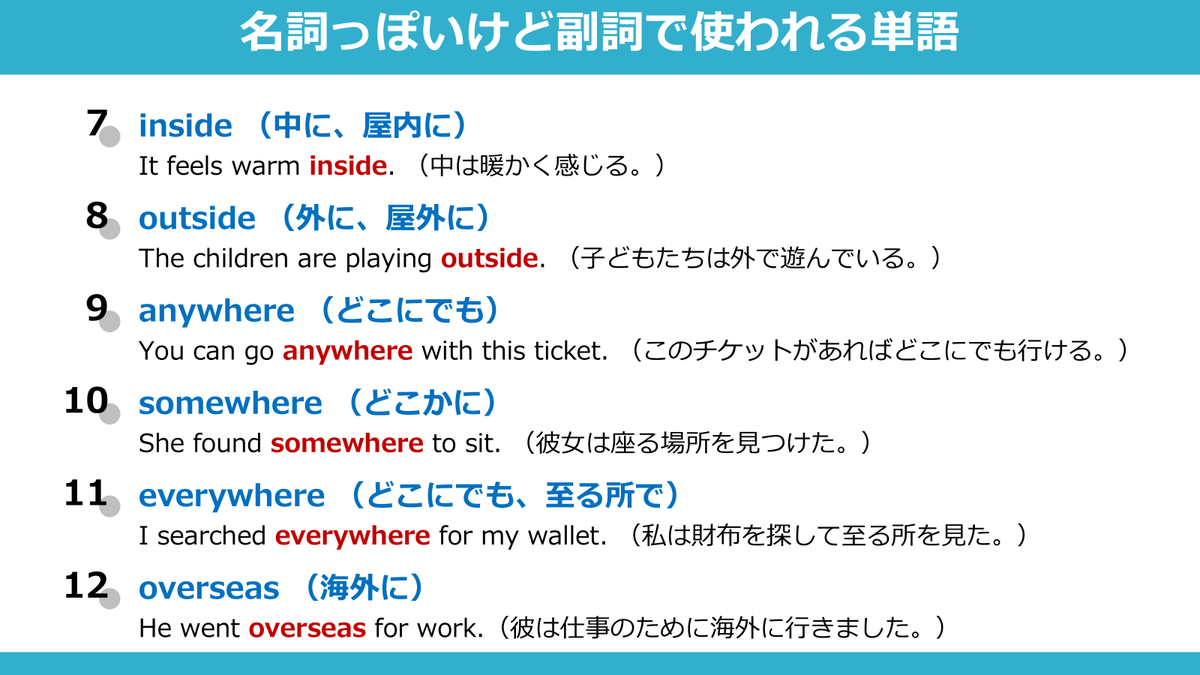 名詞っぽいけど副詞で使われる単語

7 inside （中に、屋内に）
It feels warm inside. （中は暖かく感じる。）

8 outside （外に、屋外に）
The children are playing outside. （子どもたちは外で遊んでいる。）

9 anywhere （どこにでも）
You can go anywhere with this ticket. （このチケットがあればどこにでも行ける。）

10 somewhere （どこかに）
She found somewhere to sit. （彼女は座る場所を見つけた。）

11 everywhere （どこにでも、至る所で）
I searched everywhere for my wallet. （私は財布を探して至る所を見た。）

12 overseas （海外に）
He went overseas for work.（彼は仕事のために海外に行きました。）